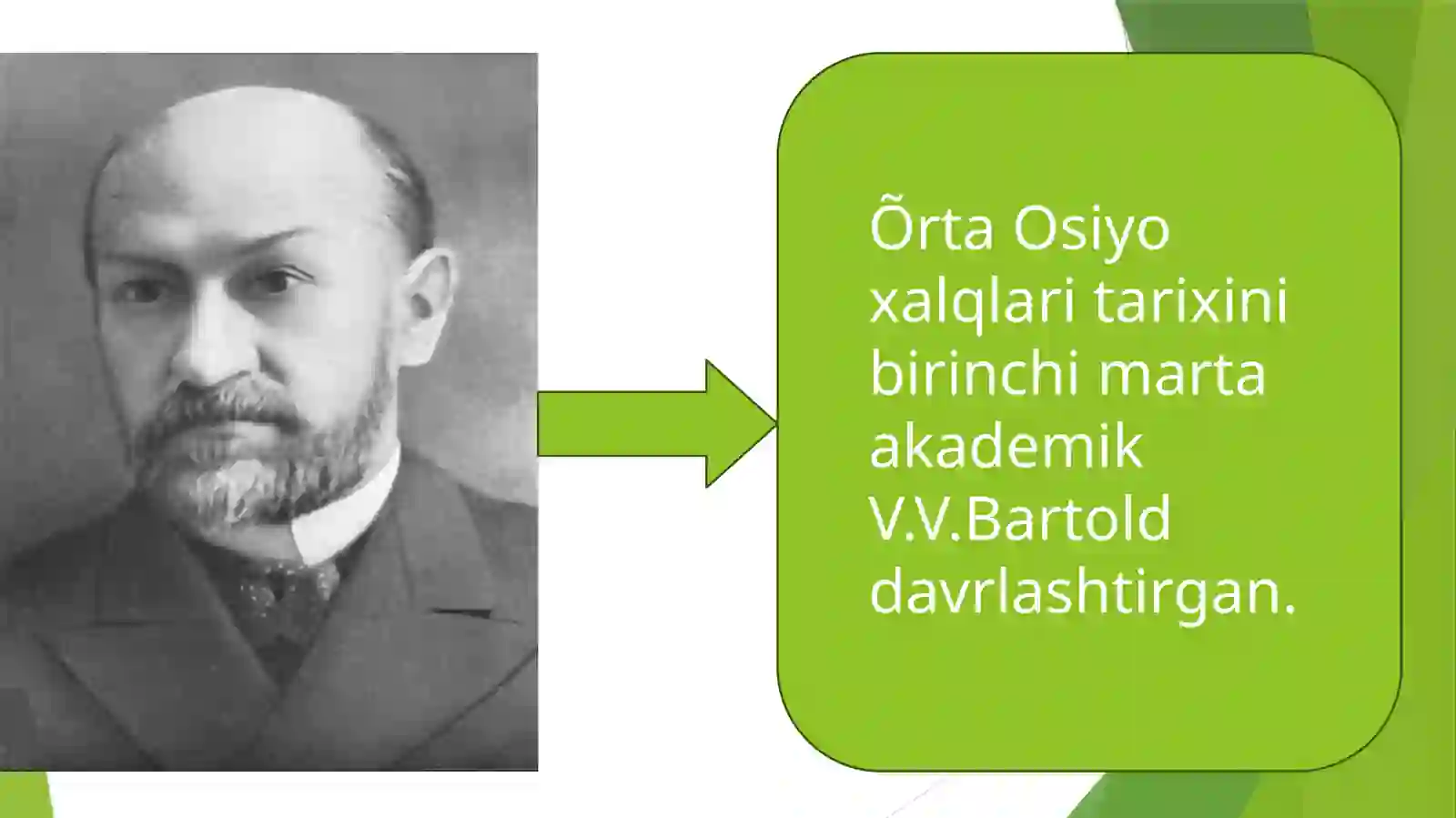 Õrta Osiyo xalqlari tarixini birinchi marta akademik V.V.Bartold davrlashtirgan.